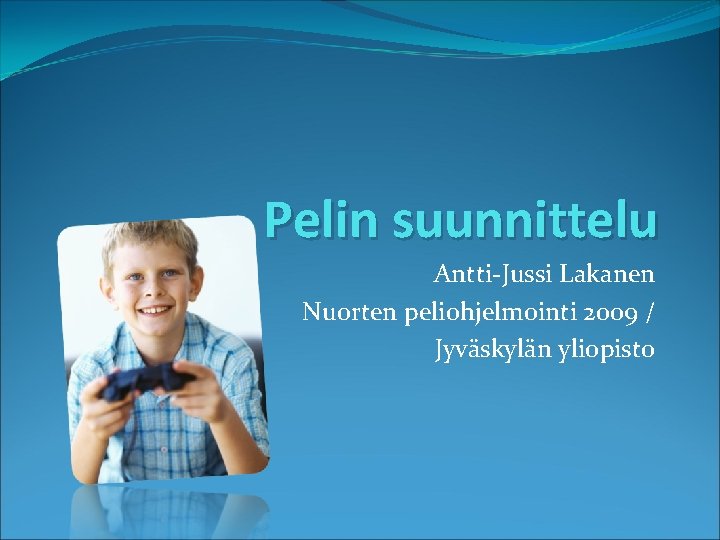 Pelin suunnittelu

Antti-Jussi Lakanen
Nuorten peliohjelmointi 2009 /
Jyväskylän yliopisto